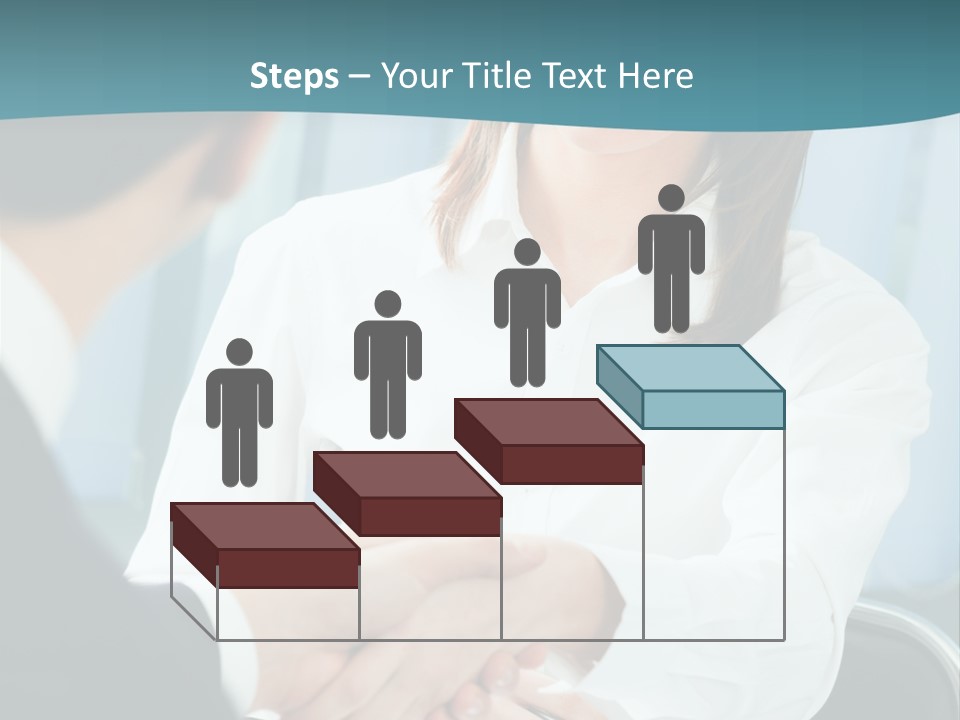 Steps – Your Title Text Here